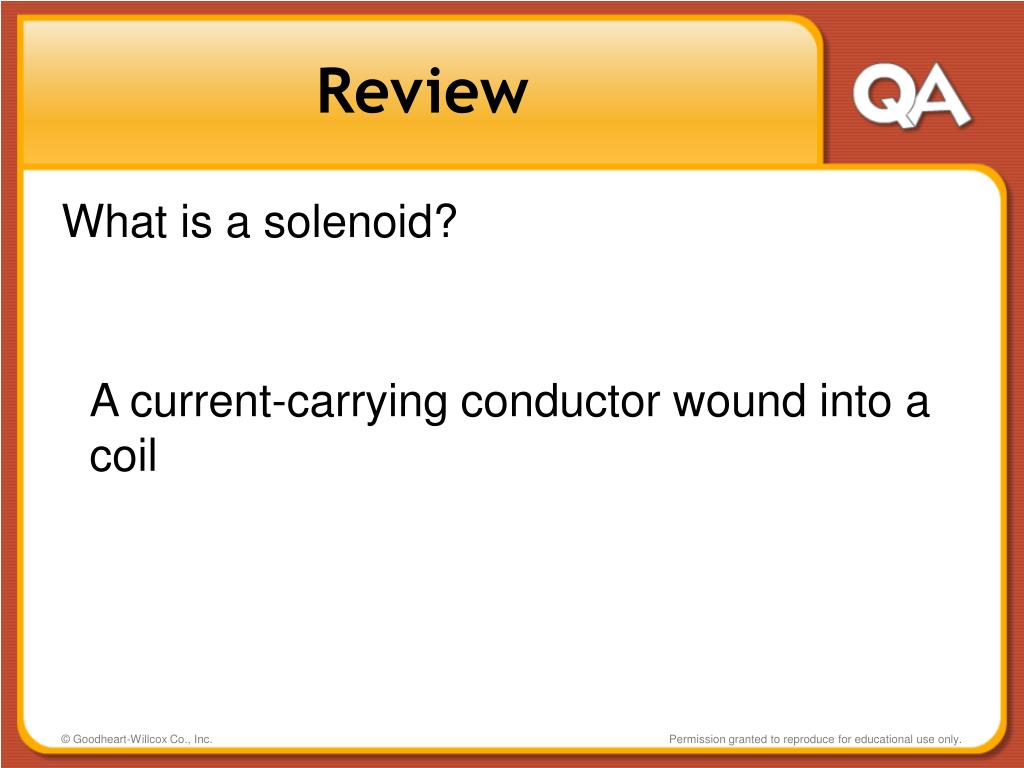 Review

QA

What is a solenoid?

A current-carrying conductor wound into a coil

© Goodheart-Willcox Co., Inc.

Permission granted to reproduce for educational use only.